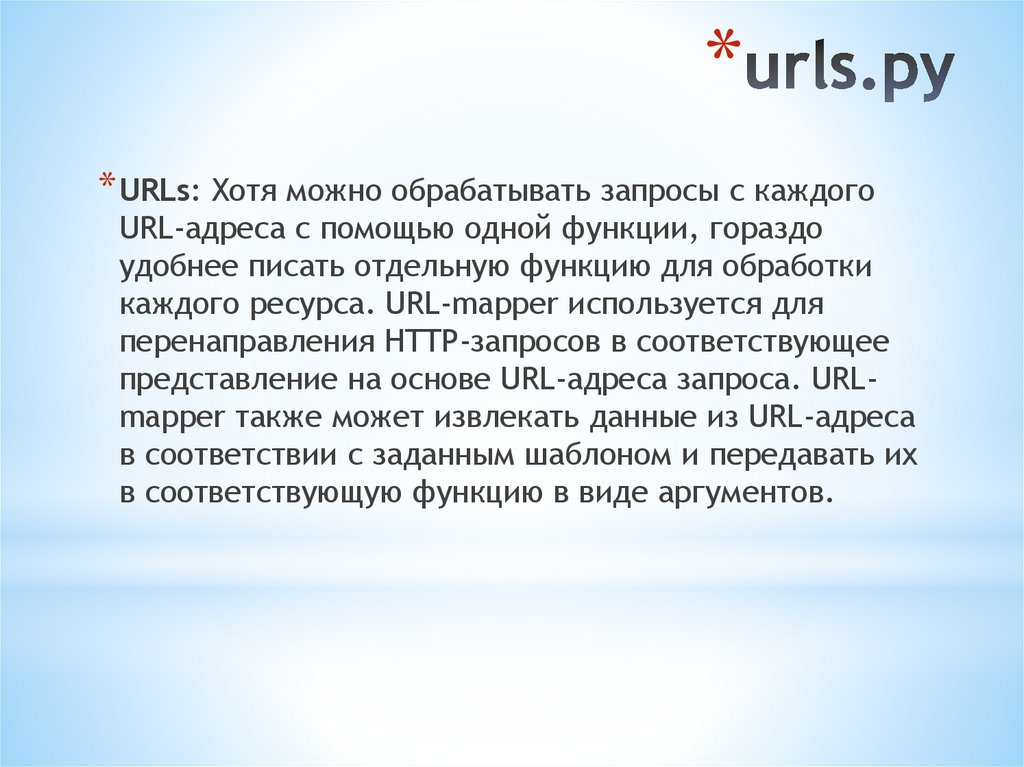 *urls.py

*URLs: Хотя можно обрабатывать запросы с каждого URL-адреса с помощью одной функции, гораздо удобнее писать отдельную функцию для обработки каждого ресурса. URL-mapper используется для перенаправления HTTP-запросов в соответствующее представление на основе URL-адреса запроса. URL-mapper также может извлекать данные из URL-адреса в соответствии с заданным шаблоном и передавать их в соответствующую функцию в виде аргументов.